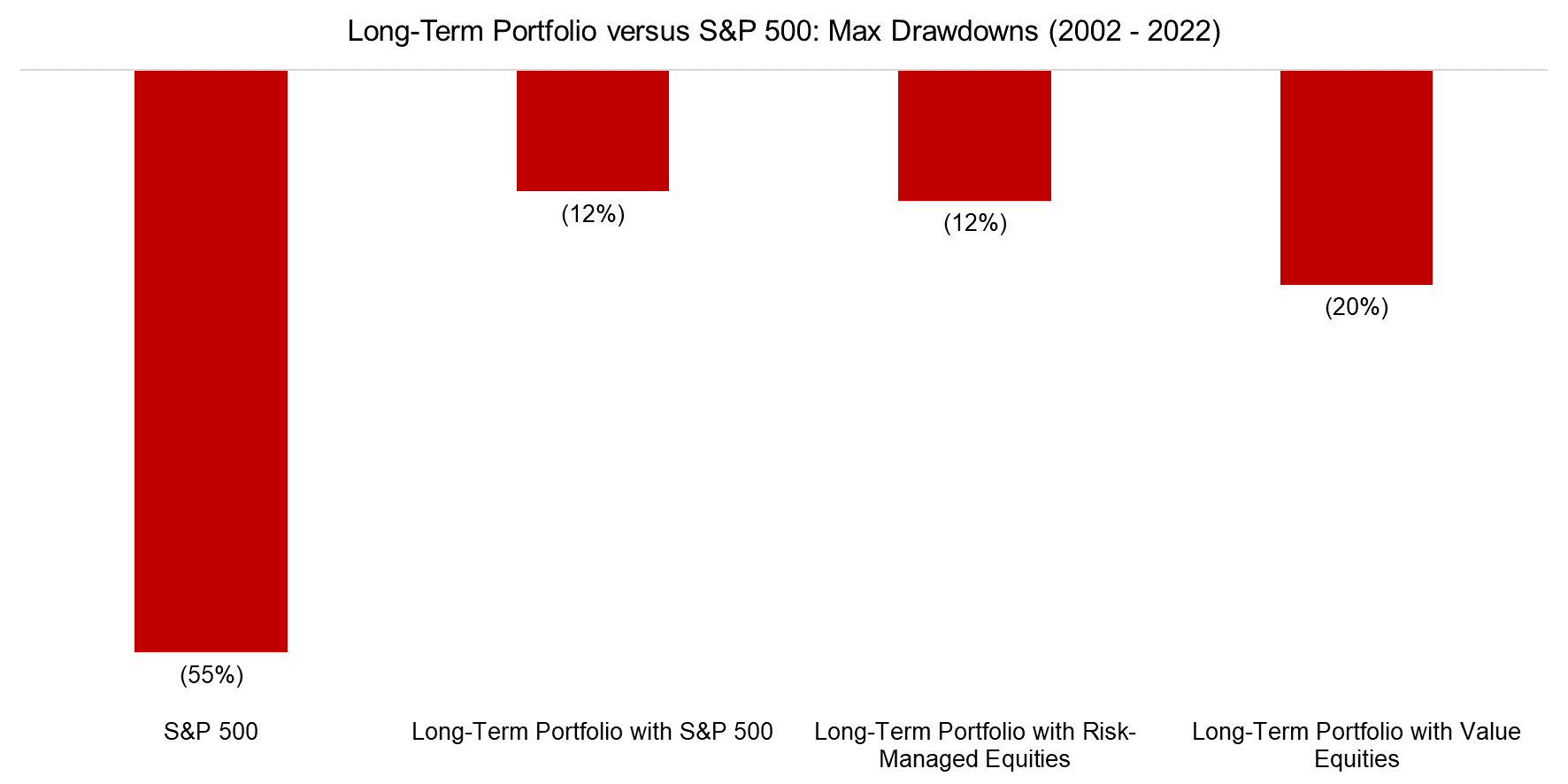 Long-Term Portfolio versus S&P 500: Max Drawdowns (2002 - 2022)

(55%)

(12%)

(12%)

(20%)

S&P 500

Long-Term Portfolio with S&P 500

Long-Term Portfolio with Risk-Managed Equities

Long-Term Portfolio with Value Equities